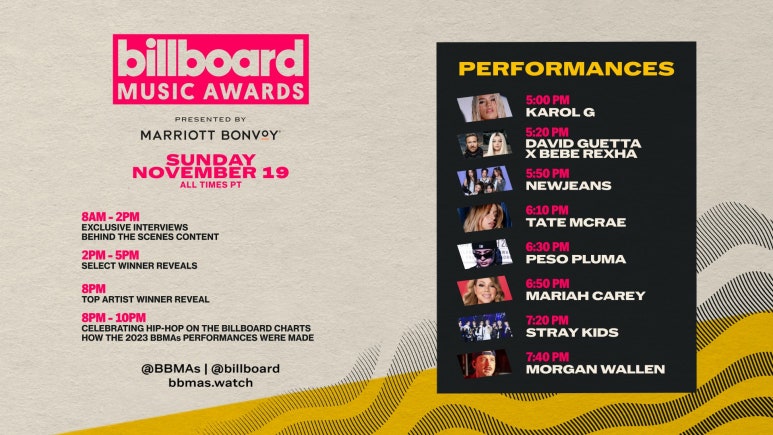 billboard
MUSIC AWARDS

PRESENTED BY
MARRIOTT BONVOY

SUNDAY
NOVEMBER 19
ALL TIMES PT

8AM - 2PM
EXCLUSIVE INTERVIEWS
BEHIND THE SCENES CONTENT

2PM - 5PM
SELECT WINNER REVEALS

8PM
TOP ARTIST WINNER REVEAL

8PM - 10PM
CELEBRATING HIP-HOP ON THE BILLBOARD CHARTS
HOW THE 2023 BBMAs PERFORMANCES WERE MADE

@BBMAs | @billboard
bbmas.watch

PERFORMANCES

5:00 PM
KAROL G

5:20 PM
DAVID GUETTA X BEBE REXHA

5:50 PM
NEWJEANS

6:10 PM
TATE MCRAE

6:30 PM
PESO PLUMA

6:50 PM
MARIAH CAREY

7:20 PM
STRAY KIDS

7:40 PM
MORGAN WALLEN